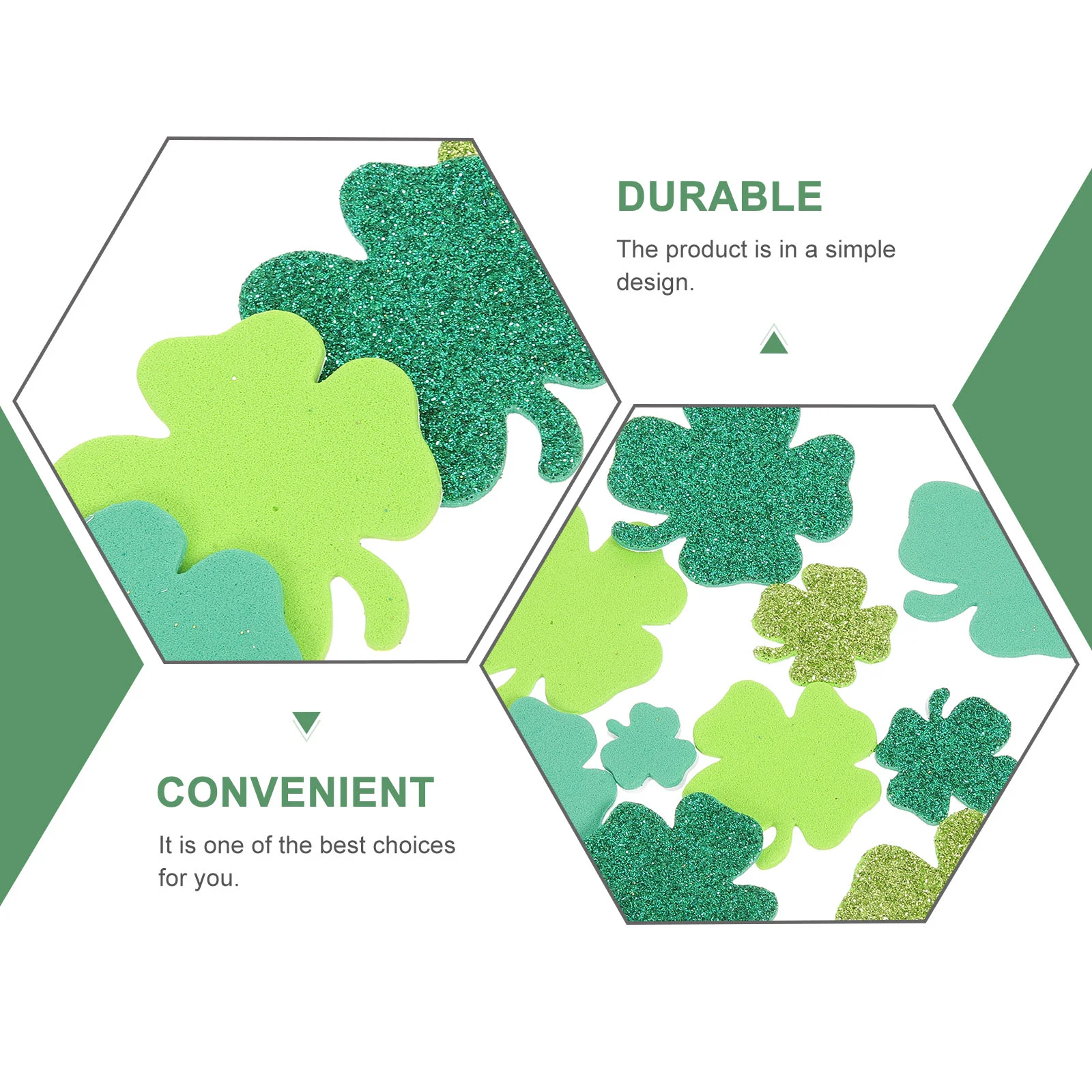 DURABLE

The product is in a simple design.

CONVENIENT

It is one of the best choices for you.